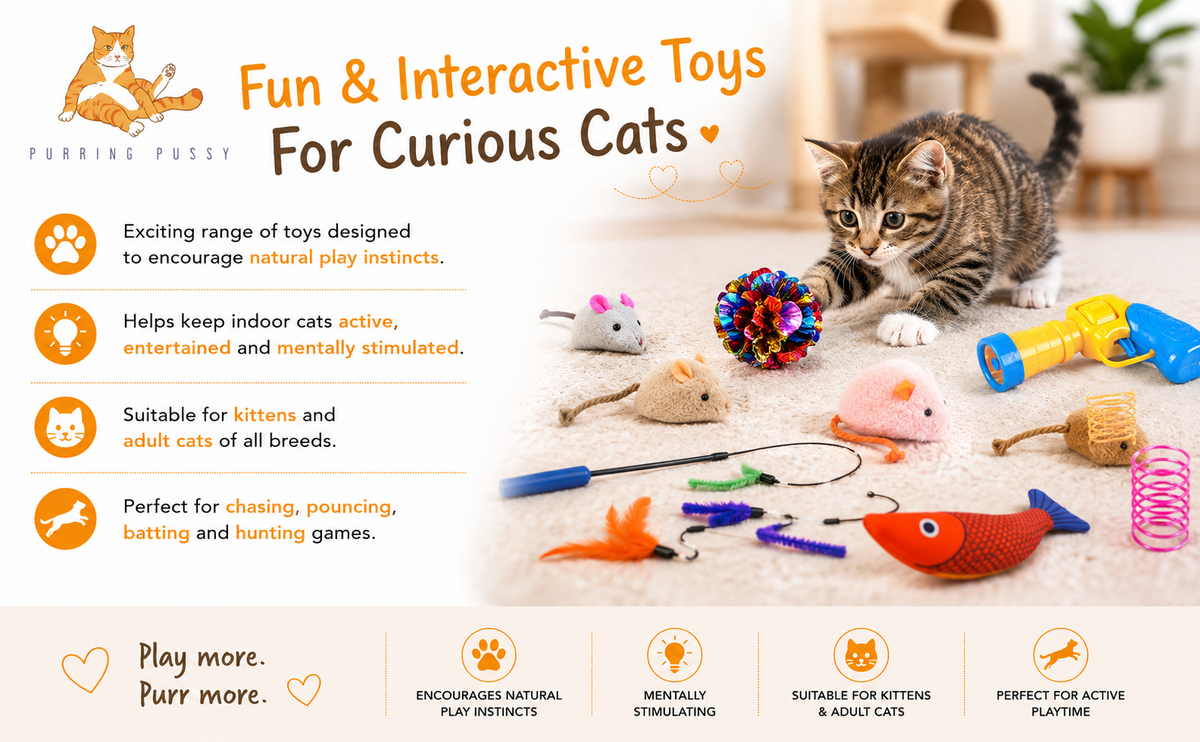 PURRING PUSSY

Fun & Interactive Toys For Curious Cats

Exciting range of toys designed to encourage natural play instincts.

Helps keep indoor cats active, entertained and mentally stimulated.

Suitable for kittens and adult cats of all breeds.

Perfect for chasing, pouncing, batting and hunting games.

Play more. Purr more.

ENCOURAGES NATURAL PLAY INSTINCTS

MENTALLY STIMULATING

SUITABLE FOR KITTENS & ADULT CATS

PERFECT FOR ACTIVE PLAYTIME